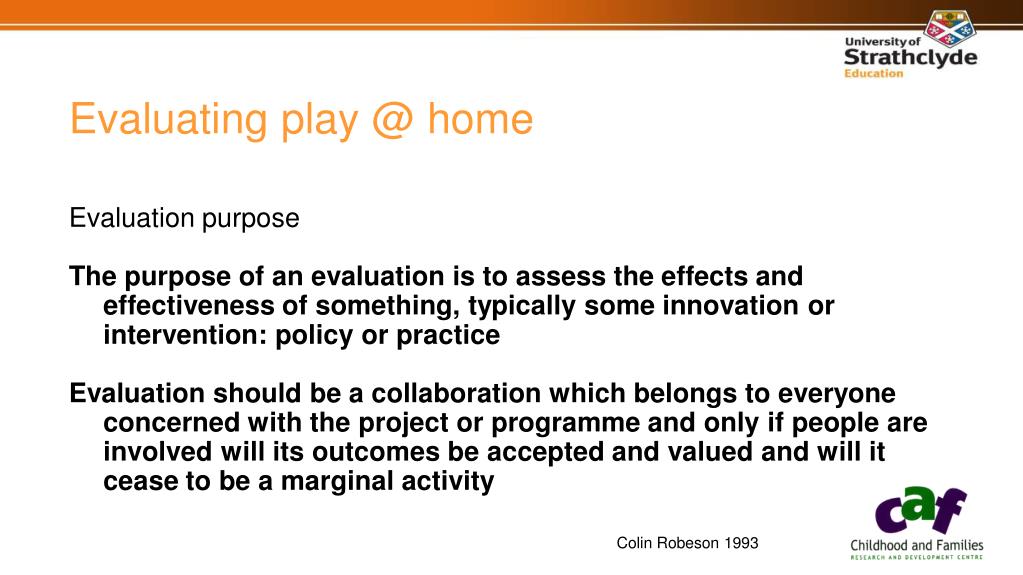 University of Strathclyde Education

Evaluating play @ home

Evaluation purpose

The purpose of an evaluation is to assess the effects and effectiveness of something, typically some innovation or intervention: policy or practice

Evaluation should be a collaboration which belongs to everyone concerned with the project or programme and only if people are involved will its outcomes be accepted and valued and will it cease to be a marginal activity

Colin Robeson 1993

caf
Childhood and Families
RESEARCH AND DEVELOPMENT CENTRE